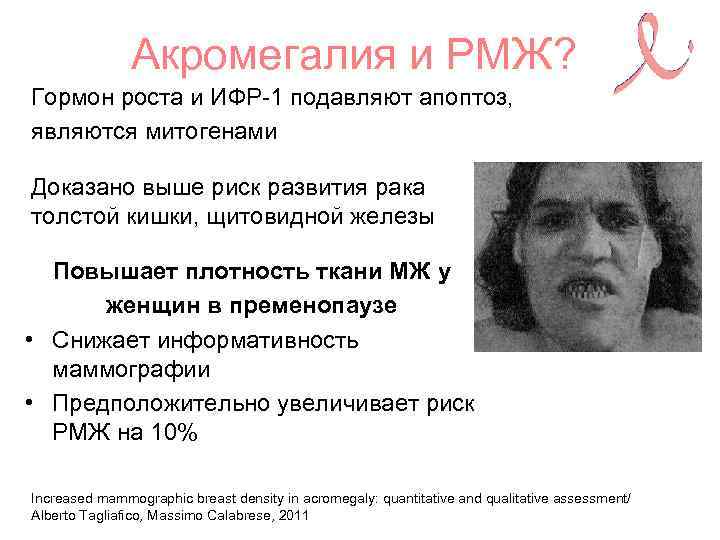 Акромегалия и РМЖ?

Гормон роста и ИФР-1 подавляют апоптоз, являются митогенами

Доказано выше риск развития рака толстой кишки, щитовидной железы

Повышает плотность ткани МЖ у женщин в пременопаузе

• Снижает информативность маммографии
• Предположительно увеличивает риск РМЖ на 10%

Increased mammographic breast density in acromegaly: quantitative and qualitative assessment/ Alberto Tagliafico, Massimo Calabrese, 2011